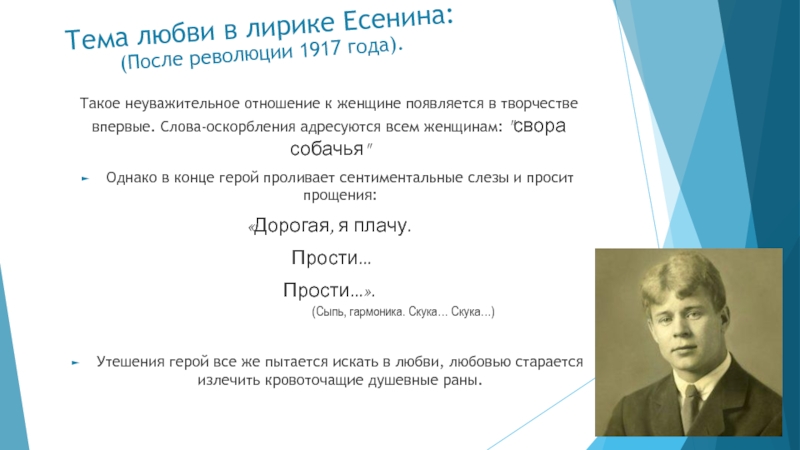 Тема любви в лирике Есенина:
(После революции 1917 года).

Такое неуважительное отношение к женщине появляется в творчестве впервые. Слова-оскорбления адресуются всем женщинам: "свора собачья"

► Однако в конце герой проливает сентиментальные слезы и просит прощения:

«Дорогая, я плачу.

Прости…

Прости…».

(Сыпь, гармоника. Скука… Скука…)

► Утешения герой все же пытается искать в любви, любовью старается излечить кровоточащие душевные раны.